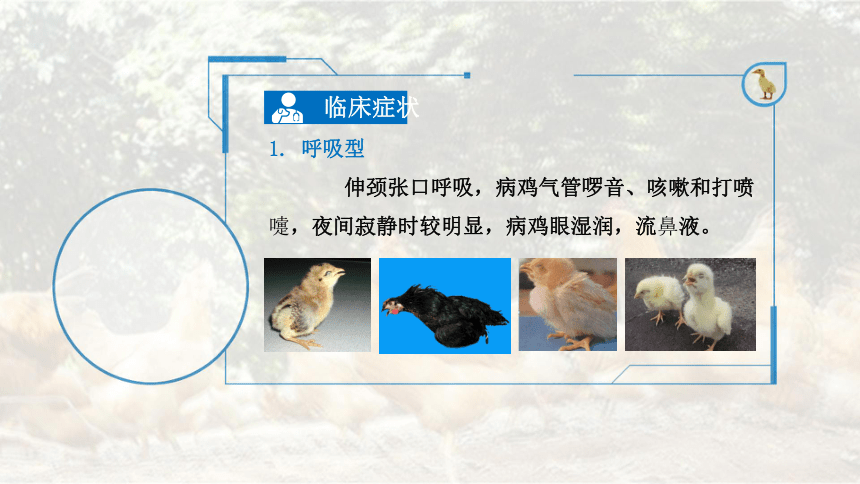 临床症状

1. 呼吸型

伸颈张口呼吸，病鸡气管啰音、咳嗽和打喷嚏，夜间寂静时较明显，病鸡眼湿润，流鼻液。